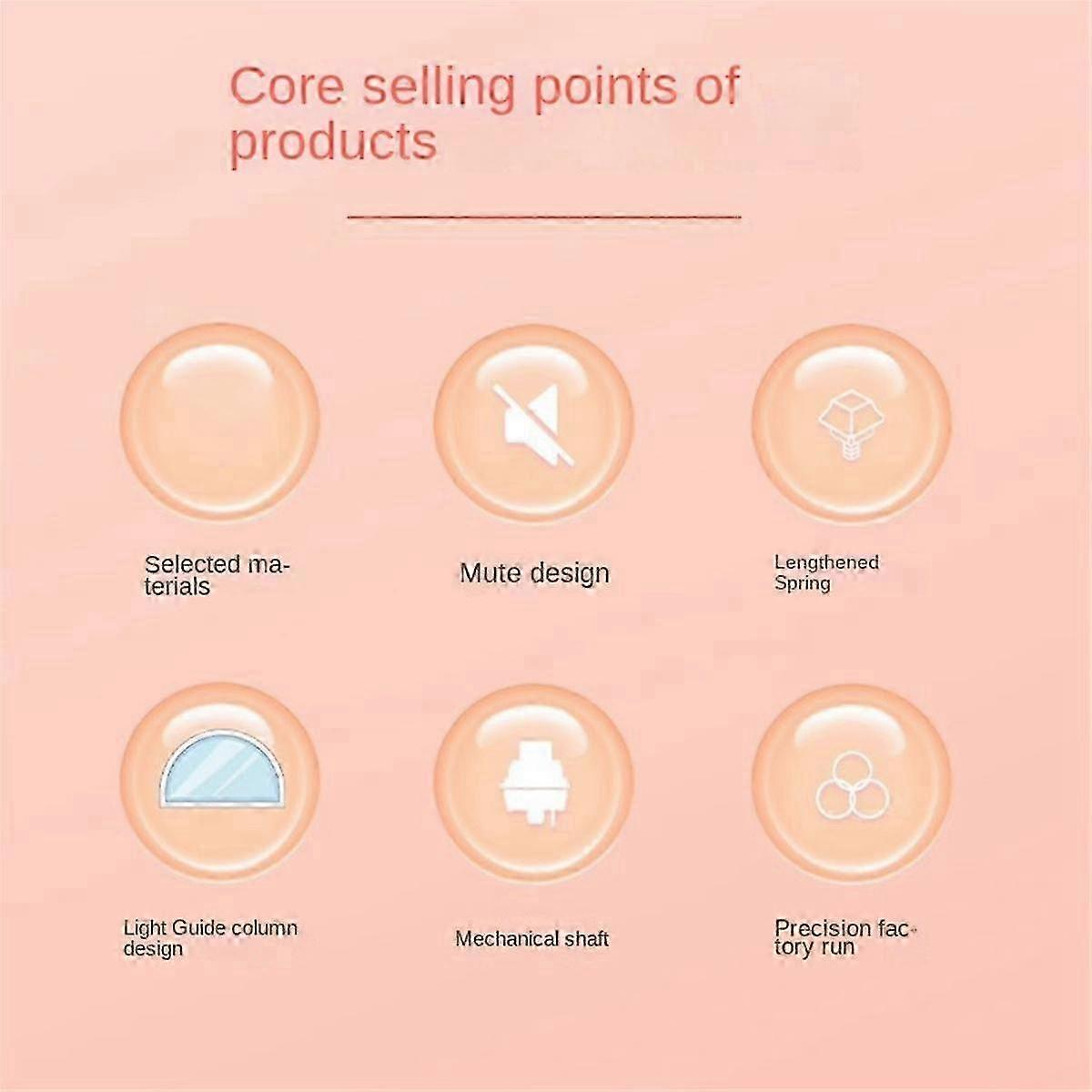 Core selling points of products

Selected materials

Mute design

Lengthened Spring

Light Guide column design

Mechanical shaft

Precision factory run